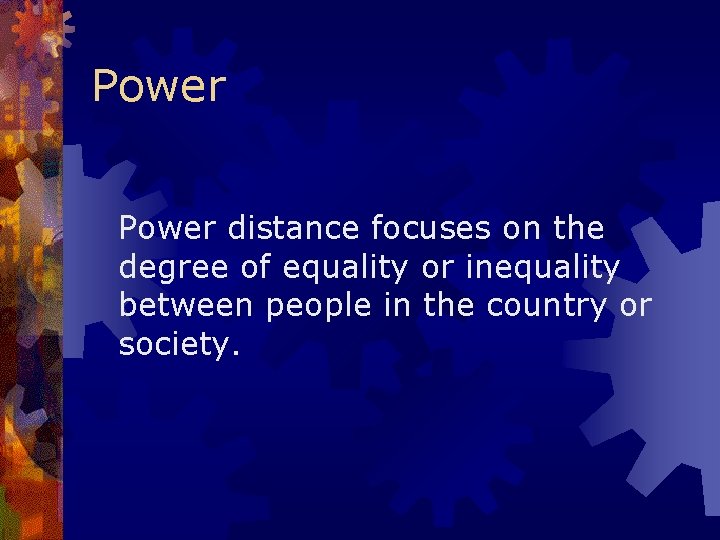 Power

Power distance focuses on the degree of equality or inequality between people in the country or society.